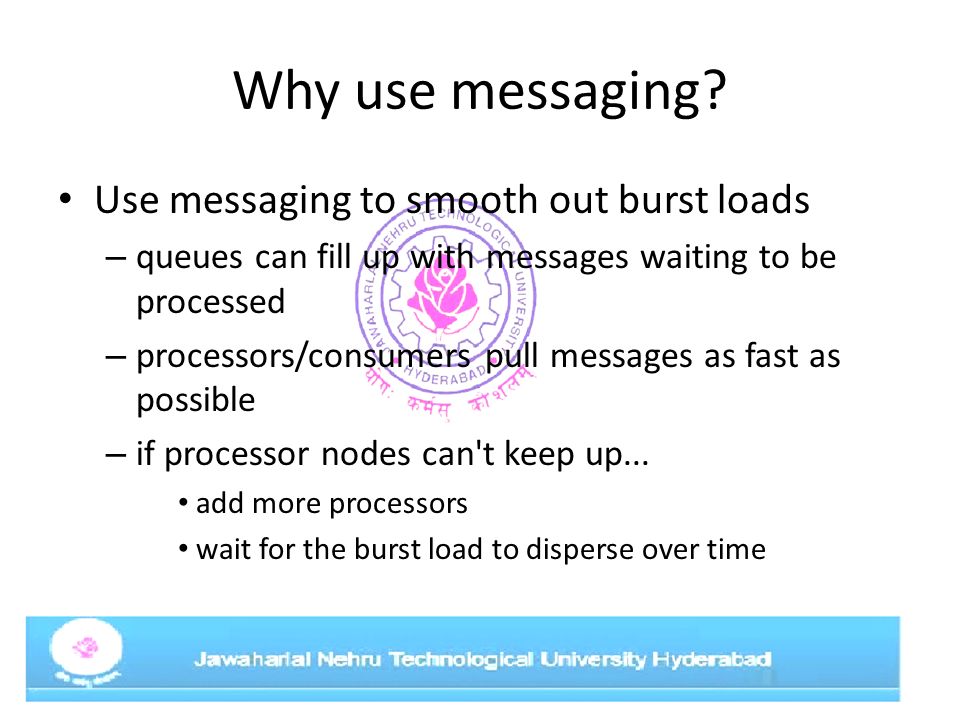 Why use messaging?

• Use messaging to smooth out burst loads
– queues can fill up with messages waiting to be processed
– processors/consumers pull messages as fast as possible
– if processor nodes can't keep up...
• add more processors
• wait for the burst load to disperse over time

JAWAHARLAL NEHRU TECHNOLOGICAL UNIVERSITY HYDERABAD
योगः कर्मसु कौशलम्

Jawaharlal Nehru Technological University Hyderabad